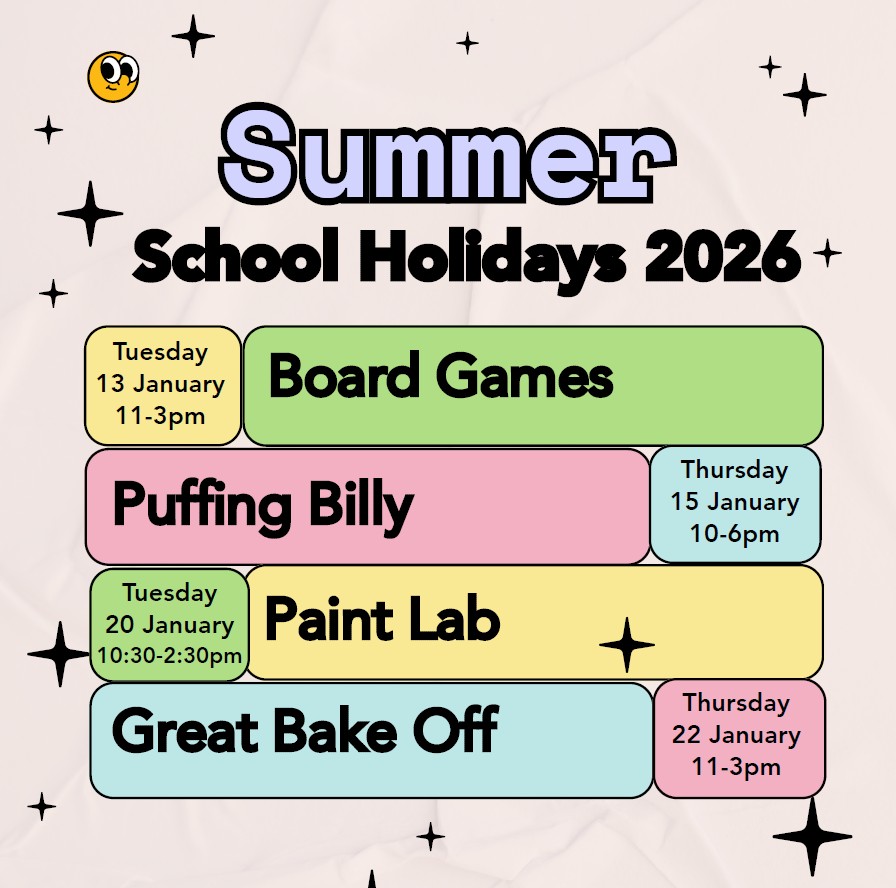 Summer
School Holidays 2026

Tuesday
13 January
11-3pm

Board Games

Puffing Billy

Thursday
15 January
10-6pm

Tuesday
20 January
10:30-2:30pm

Paint Lab

Great Bake Off

Thursday
22 January
11-3pm